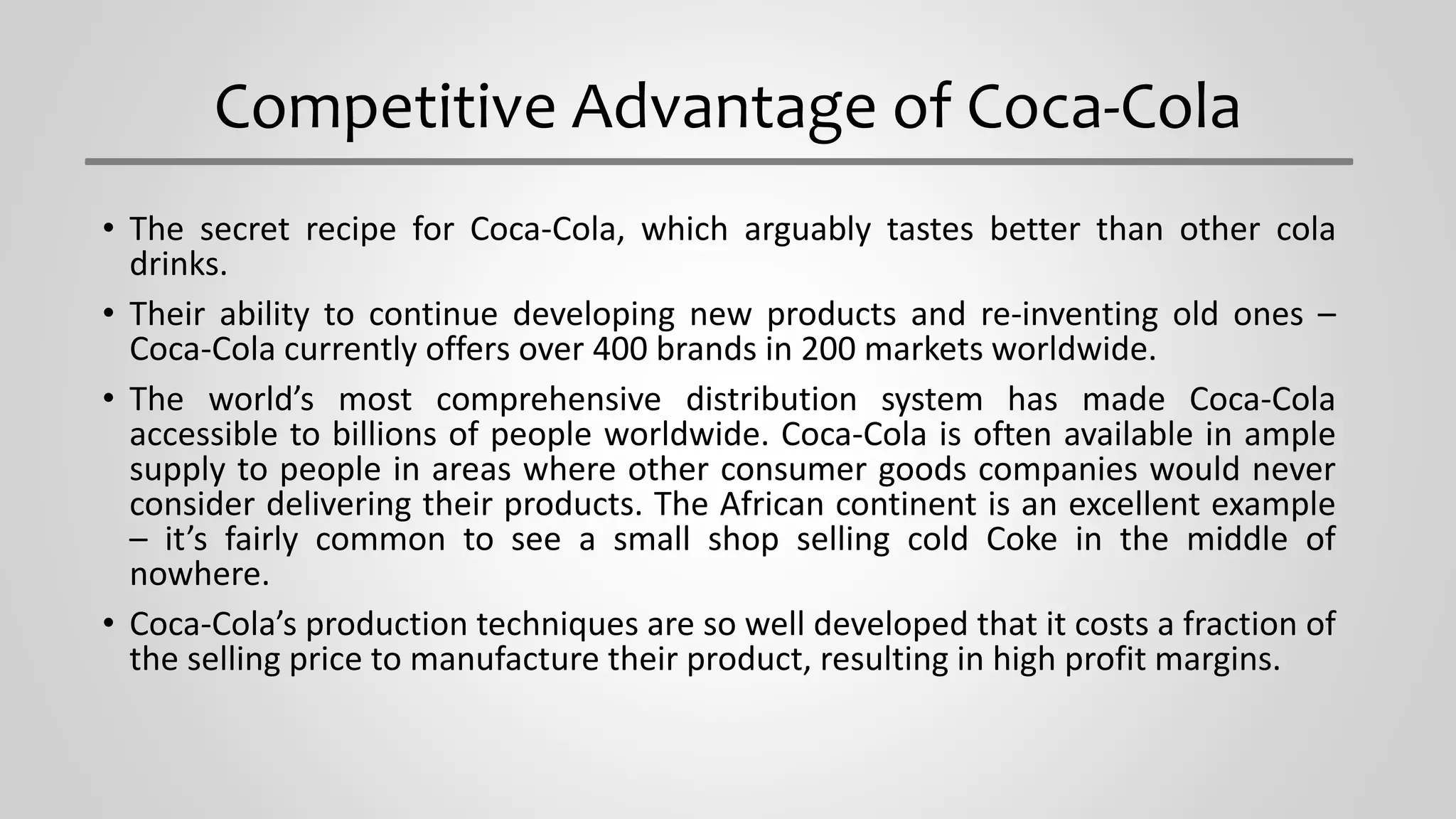 Competitive Advantage of Coca-Cola

• The secret recipe for Coca-Cola, which arguably tastes better than other cola drinks.

• Their ability to continue developing new products and re-inventing old ones – Coca-Cola currently offers over 400 brands in 200 markets worldwide.

• The world’s most comprehensive distribution system has made Coca-Cola accessible to billions of people worldwide. Coca-Cola is often available in ample supply to people in areas where other consumer goods companies would never consider delivering their products. The African continent is an excellent example – it’s fairly common to see a small shop selling cold Coke in the middle of nowhere.

• Coca-Cola’s production techniques are so well developed that it costs a fraction of the selling price to manufacture their product, resulting in high profit margins.